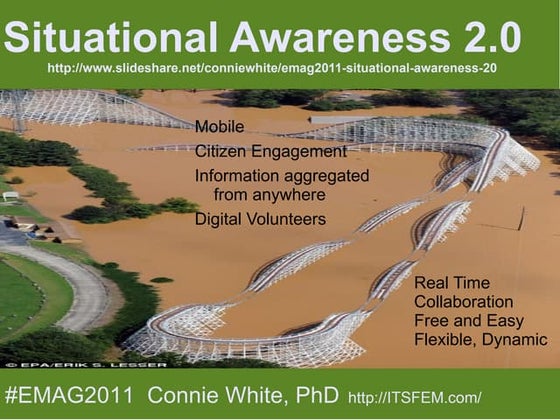 Situational Awareness 2.0

http://www.slideshare.net/conniewhite/emag2011-situational-awareness-20

Mobile
Citizen Engagement
Information aggregated from anywhere
Digital Volunteers

Real Time
Collaboration
Free and Easy
Flexible, Dynamic

© EPA/ERIK S. LESSER

#EMAG2011 Connie White, PhD http://ITSFEM.com/